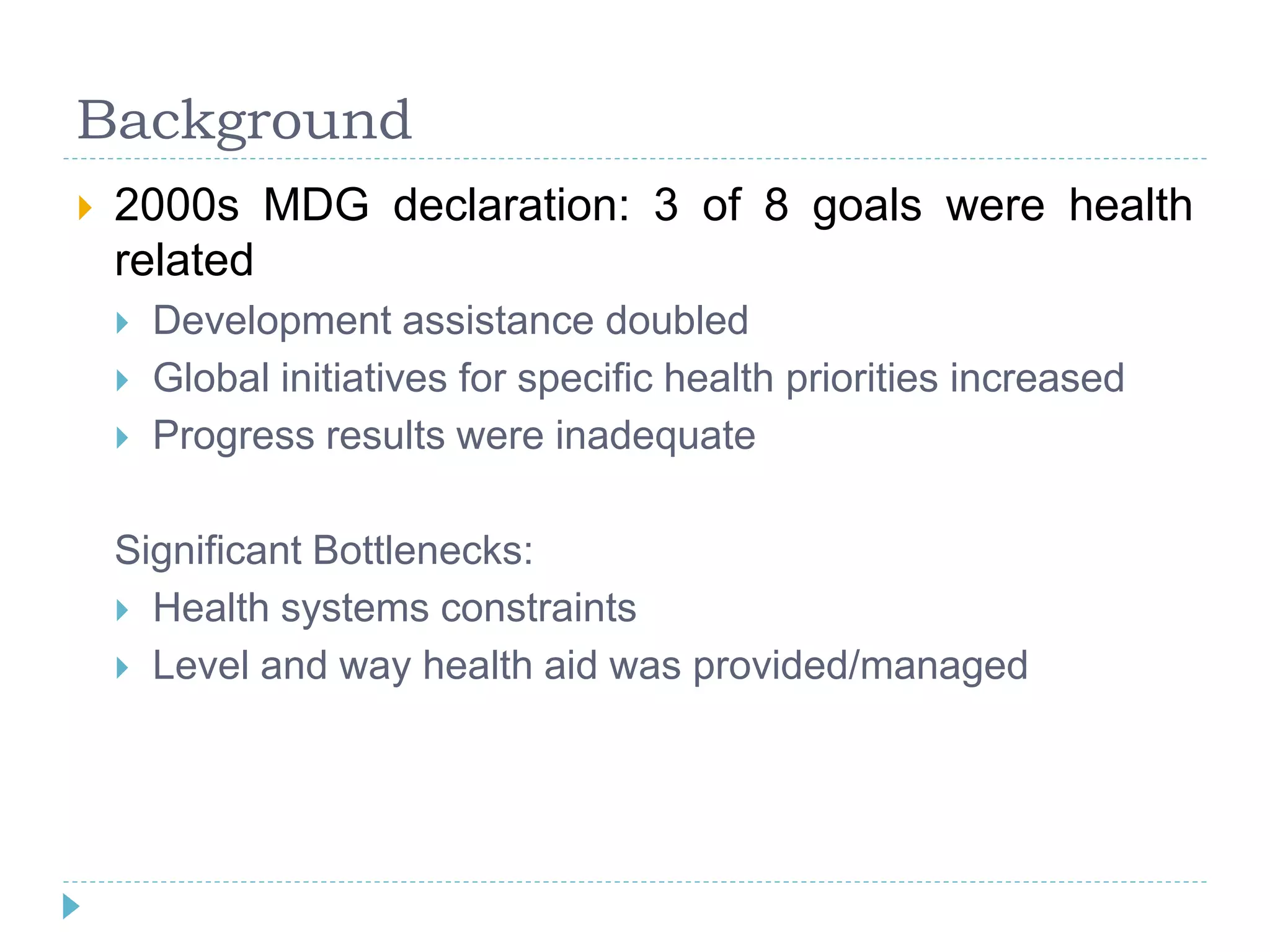 Background

2000s MDG declaration: 3 of 8 goals were health related

Development assistance doubled

Global initiatives for specific health priorities increased

Progress results were inadequate

Significant Bottlenecks:

Health systems constraints

Level and way health aid was provided/managed